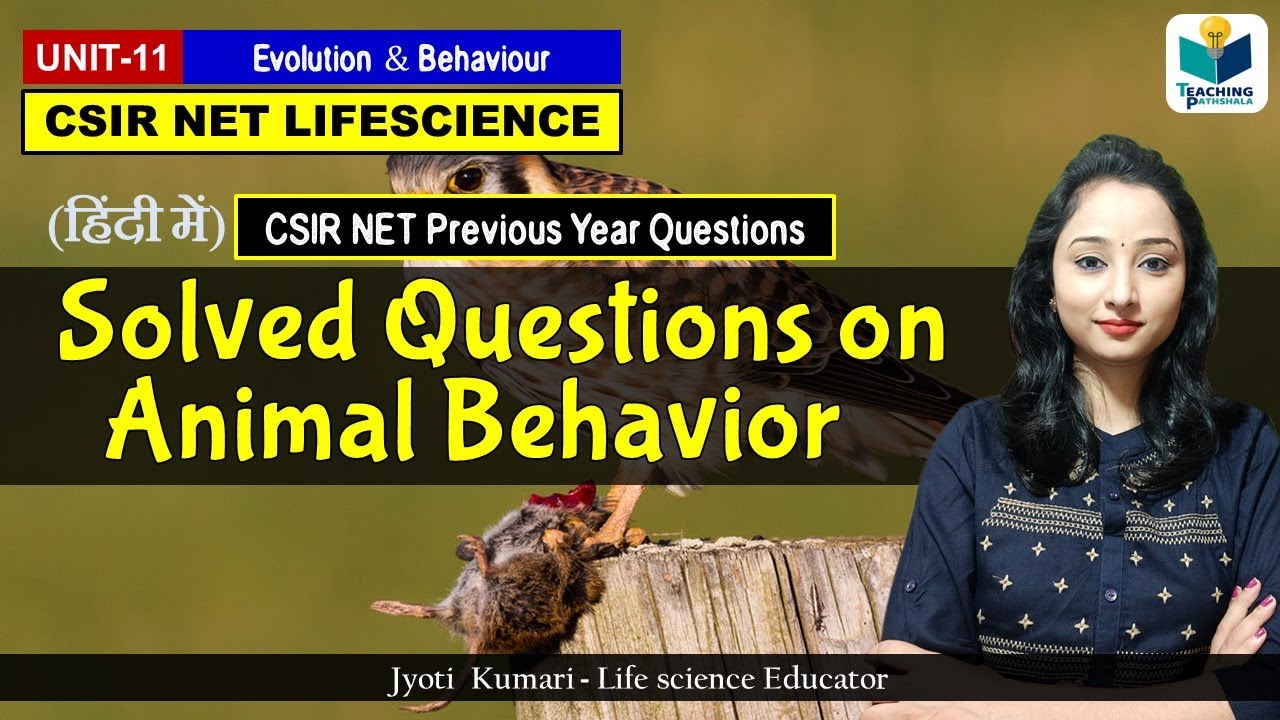 UNIT-11 Evolution & Behaviour

CSIR NET LIFESCIENCE

TEACHING PATHSHALA

(हिंदी में) CSIR NET Previous Year Questions

Solved Questions on Animal Behavior

Jyoti Kumari - Life science Educator